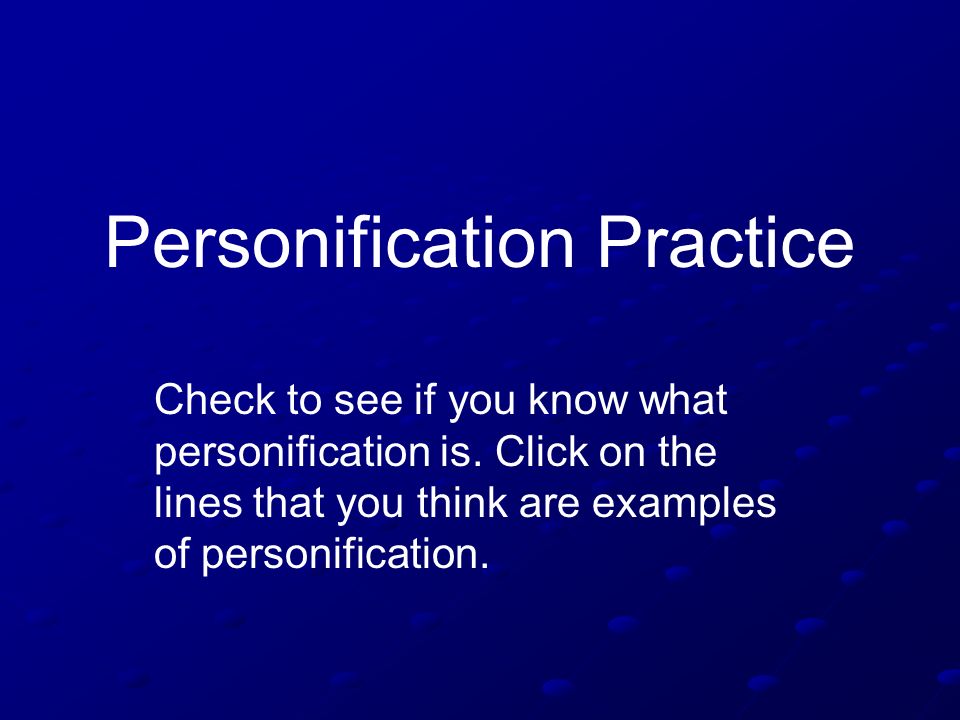 Personification Practice

Check to see if you know what personification is. Click on the lines that you think are examples of personification.